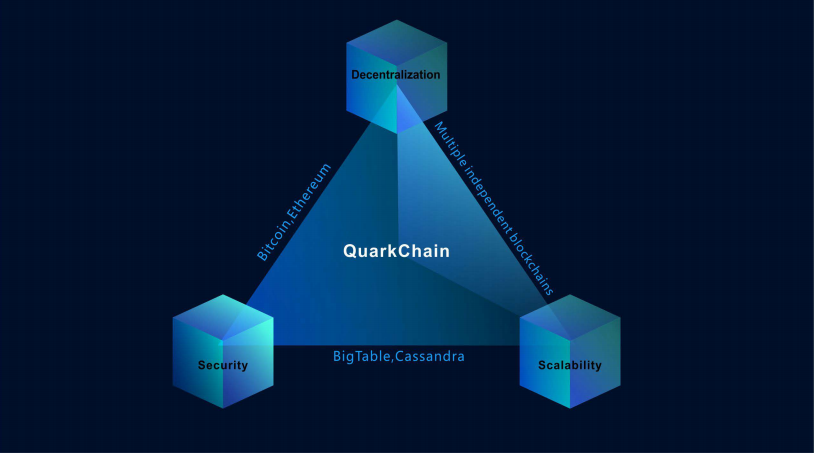 Decentralization

Bitcoin,Ethereum

Multiple independent blockchains

QuarkChain

Security

BigTable,Cassandra

Scalability